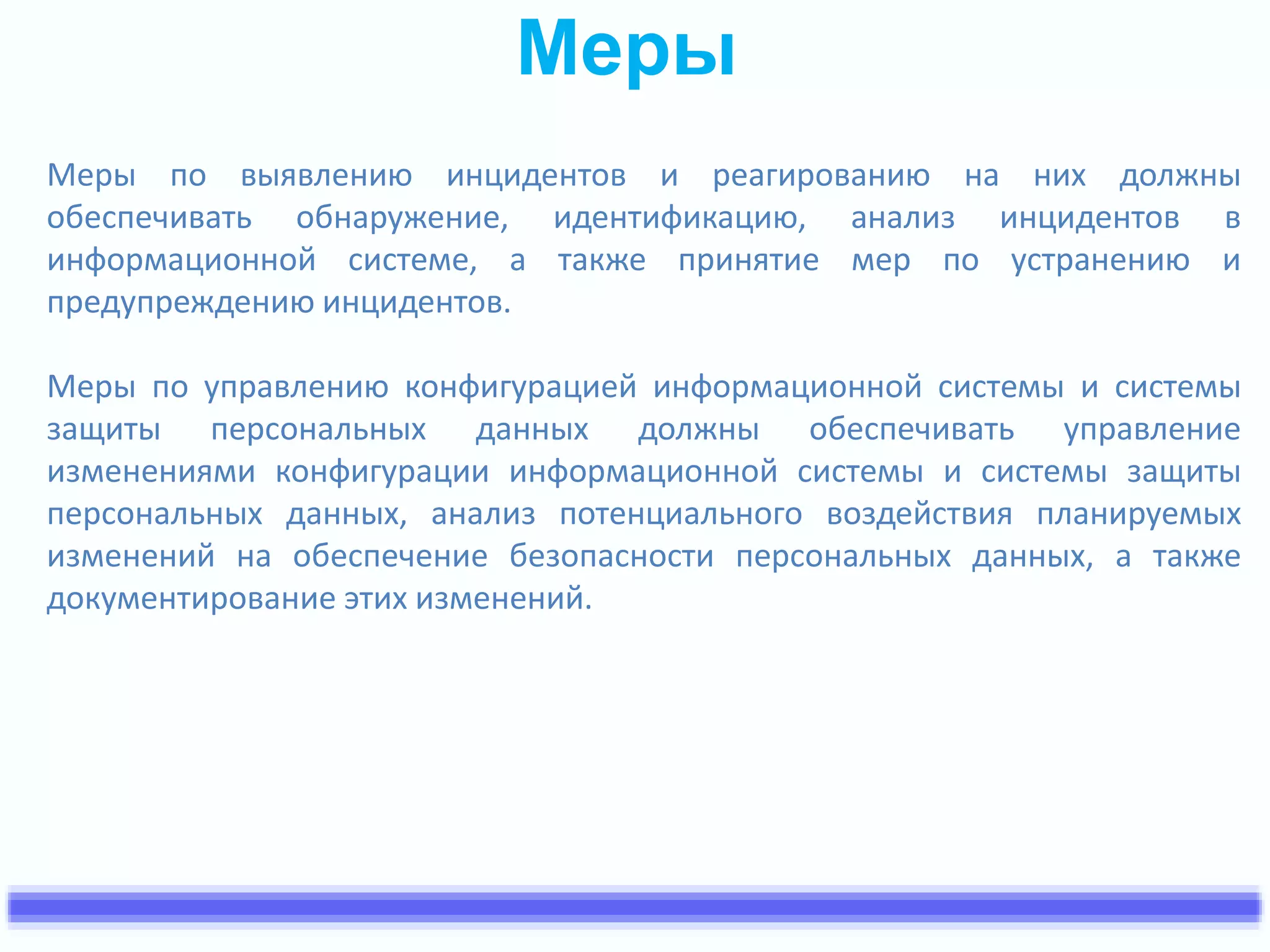 Меры

Меры по выявлению инцидентов и реагированию на них должны обеспечивать обнаружение, идентификацию, анализ инцидентов в информационной системе, а также принятие мер по устранению и предупреждению инцидентов.

Меры по управлению конфигурацией информационной системы и системы защиты персональных данных должны обеспечивать управление изменениями конфигурации информационной системы и системы защиты персональных данных, анализ потенциального воздействия планируемых изменений на обеспечение безопасности персональных данных, а также документирование этих изменений.